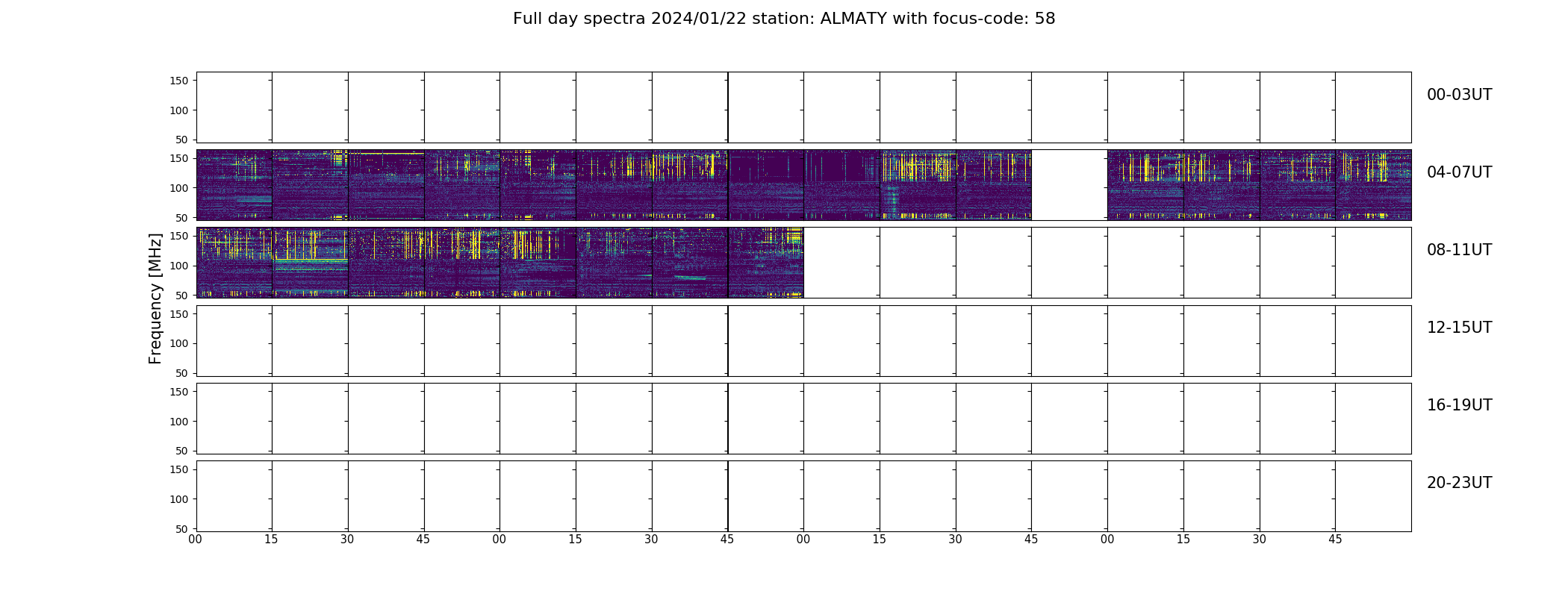 Full day spectra 2024/01/22 station: ALMATY with focus-code: 58

Frequency [MHz]

150
100
50
00-03UT

150
100
50
04-07UT

150
100
50
08-11UT

150
100
50
12-15UT

150
100
50
16-19UT

150
100
50
20-23UT

00 15 30 45 00 15 30 45 00 15 30 45 00 15 30 45